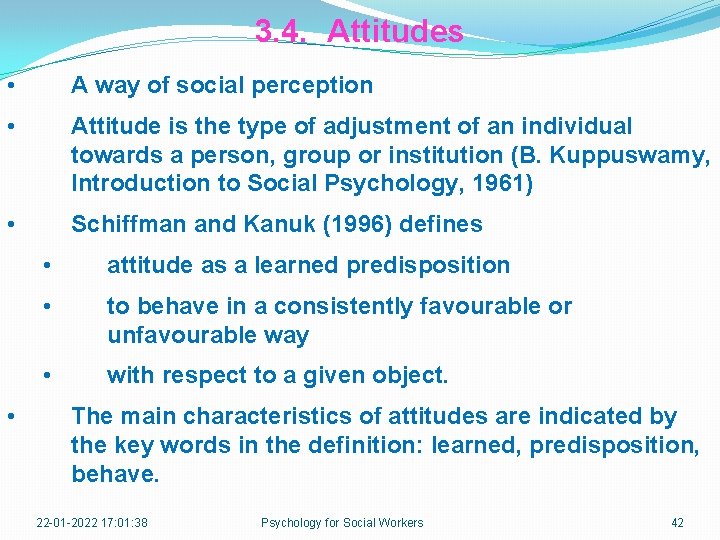 3.4. Attitudes

• A way of social perception

• Attitude is the type of adjustment of an individual towards a person, group or institution (B. Kuppuswamy, Introduction to Social Psychology, 1961)

• Schiffman and Kanuk (1996) defines

• attitude as a learned predisposition

• to behave in a consistently favourable or unfavourable way

• with respect to a given object.

• The main characteristics of attitudes are indicated by the key words in the definition: learned, predisposition, behave.

22-01-2022 17:01:38

Psychology for Social Workers

42